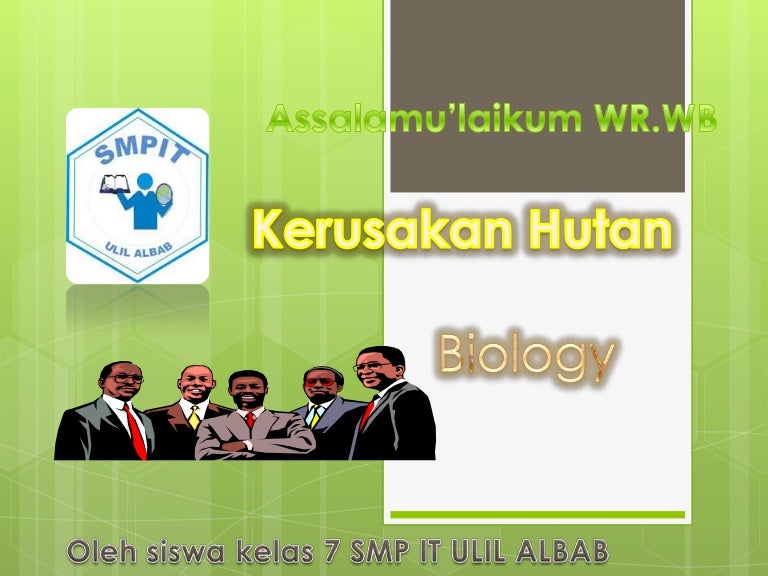 SMPIT
ULIL ALBAB

Assalamu'laikum WR.WB

Kerusakan Hutan

Biology

Oleh siswa kelas 7 SMP IT ULIL ALBAB